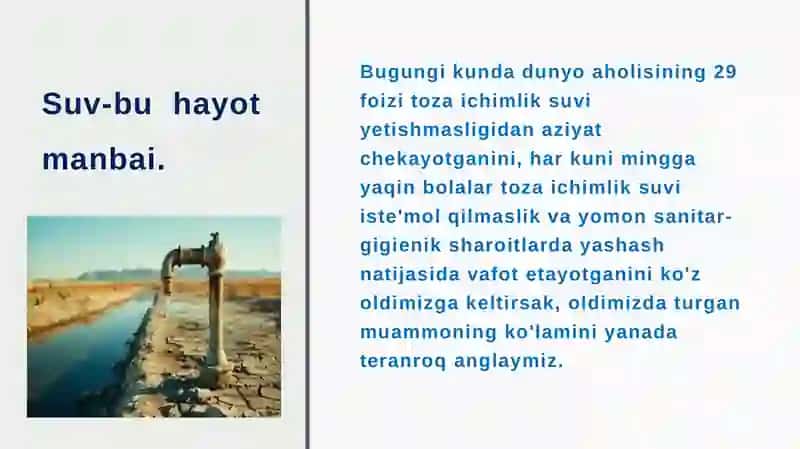 Suv-bu hayot manbai.

Bugungi kunda dunyo aholisining 29 foizi toza ichimlik suvi yetishmasligidan aziyat chekayotganini, har kuni mingga yaqin bolalar toza ichimlik suvi iste'mol qilmaslik va yomon sanitar-gigienik sharoitlarda yashash natijasida vafot etayotganini ko'z oldimizga keltirsak, oldimizda turgan muammoning ko'lamini yanada teranroq anglaymiz.